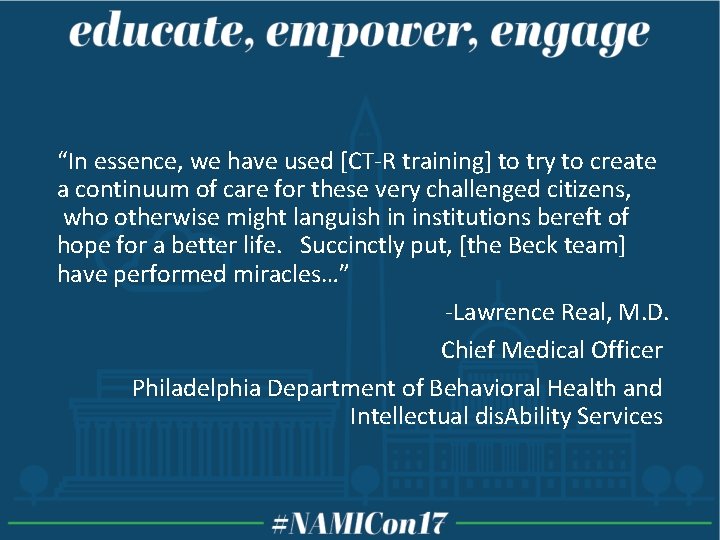 educate, empower, engage

“In essence, we have used [CT-R training] to try to create a continuum of care for these very challenged citizens, who otherwise might languish in institutions bereft of hope for a better life. Succinctly put, [the Beck team] have performed miracles…”

-Lawrence Real, M.D.

Chief Medical Officer

Philadelphia Department of Behavioral Health and Intellectual disAbility Services

#NAMICon17